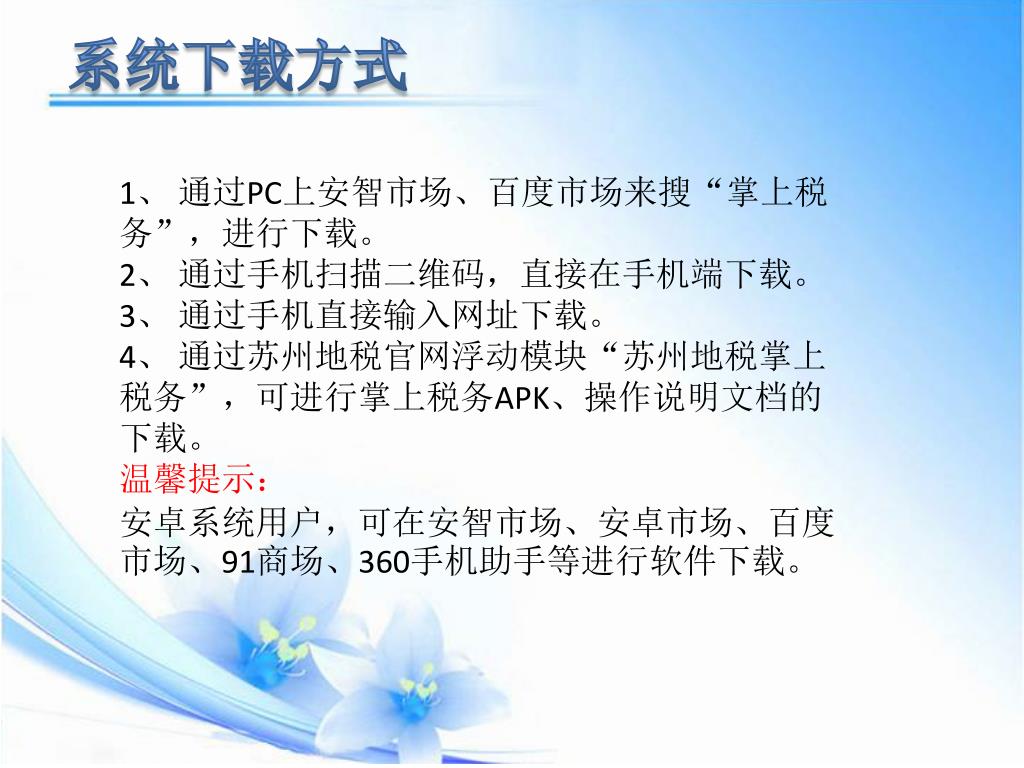 系统下载方式

1、通过PC上安智市场、百度市场来搜“掌上税务”，进行下载。
2、通过手机扫描二维码，直接在手机端下载。
3、通过手机直接输入网址下载。
4、通过苏州地税官网浮动模块“苏州地税掌上税务”，可进行掌上税务APK、操作说明文档的下载。
温馨提示：
安卓系统用户，可在安智市场、安卓市场、百度市场、91商场、360手机助手等进行软件下载。